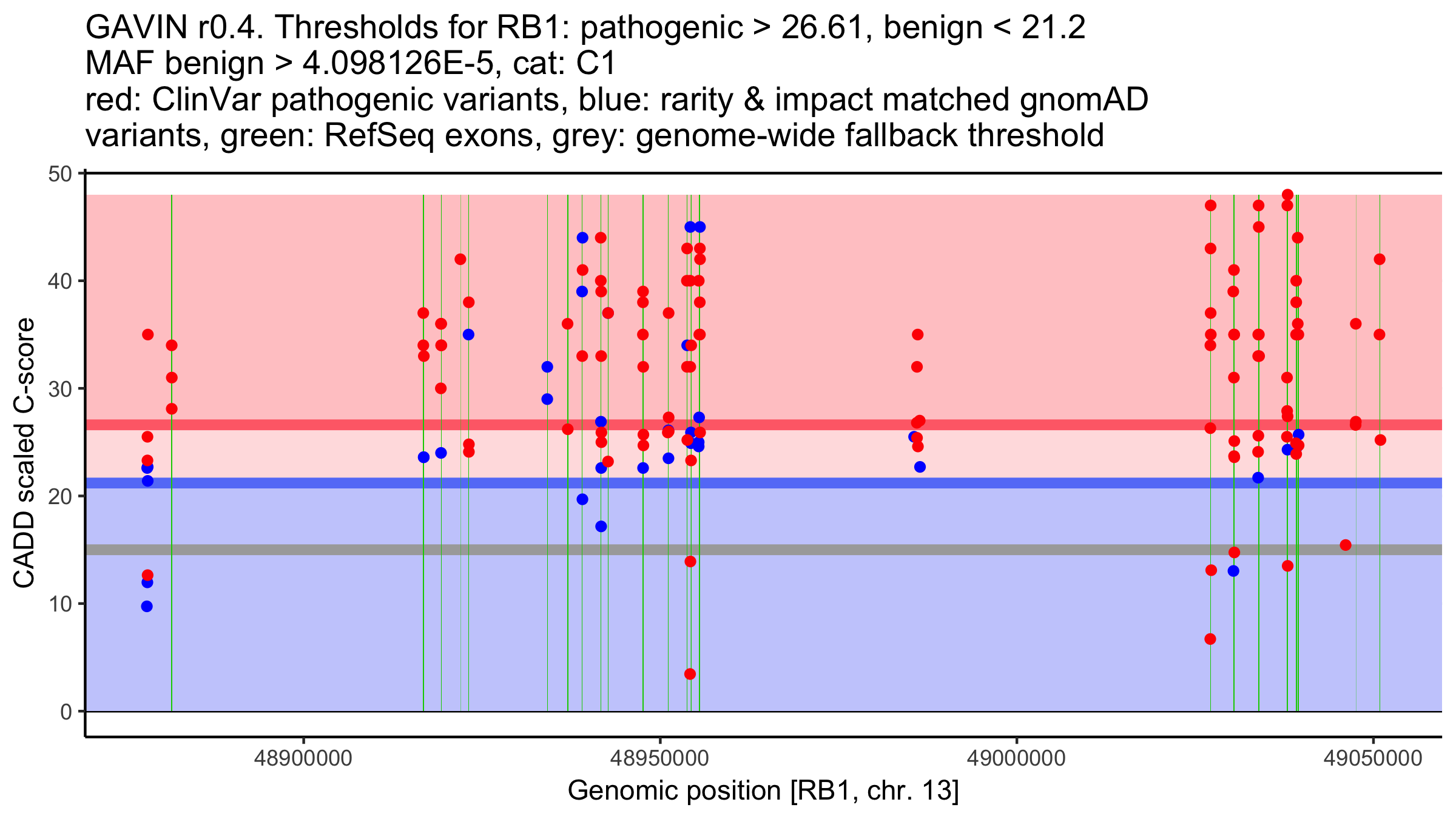 GAVIN r0.4. Thresholds for RB1: pathogenic > 26.61, benign < 21.2
MAF benign > 4.098126E-5, cat: C1
red: ClinVar pathogenic variants, blue: rarity & impact matched gnomAD variants, green: RefSeq exons, grey: genome-wide fallback threshold

CADD scaled C-score

50
40
30
20
10
0

48900000
48950000
49000000
49050000

Genomic position [RB1, chr. 13]